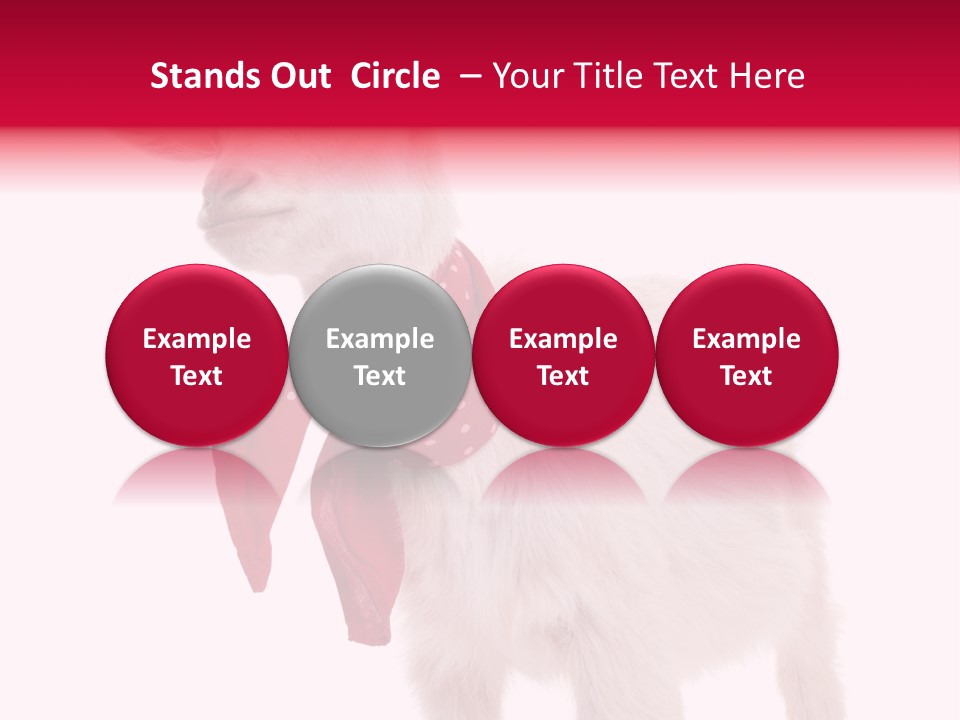 Stands Out Circle – Your Title Text Here

Example Text

Example Text

Example Text

Example Text